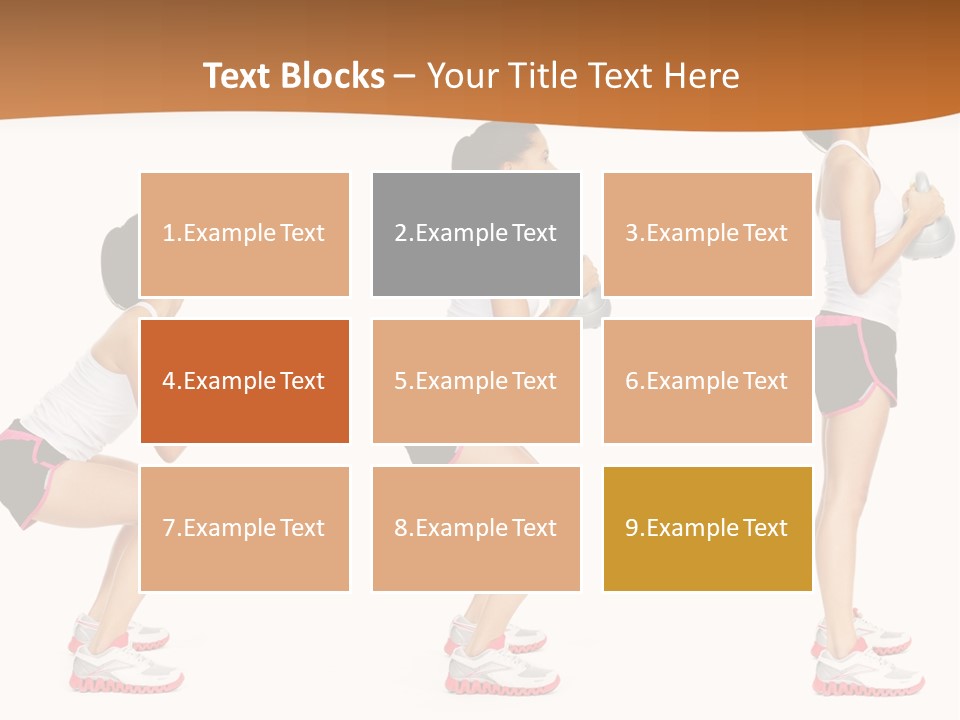 Text Blocks – Your Title Text Here

1.Example Text

2.Example Text

3.Example Text

4.Example Text

5.Example Text

6.Example Text

7.Example Text

8.Example Text

9.Example Text